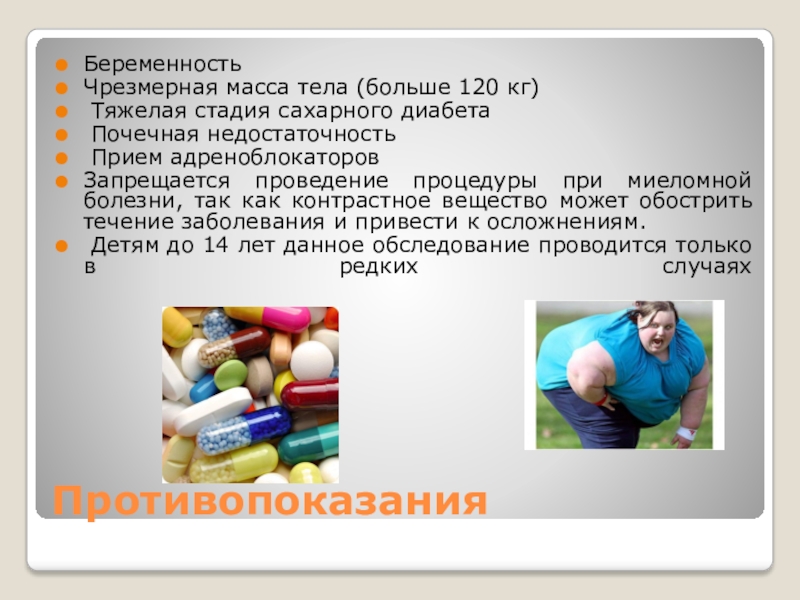 Беременность
Чрезмерная масса тела (больше 120 кг)
Тяжелая стадия сахарного диабета
Почечная недостаточность
Прием адреноблокаторов
Запрещается проведение процедуры при миеломной болезни, так как контрастное вещество может обострить течение заболевания и привести к осложнениям.
Детям до 14 лет данное обследование проводится только в редких случаях

Противопоказания